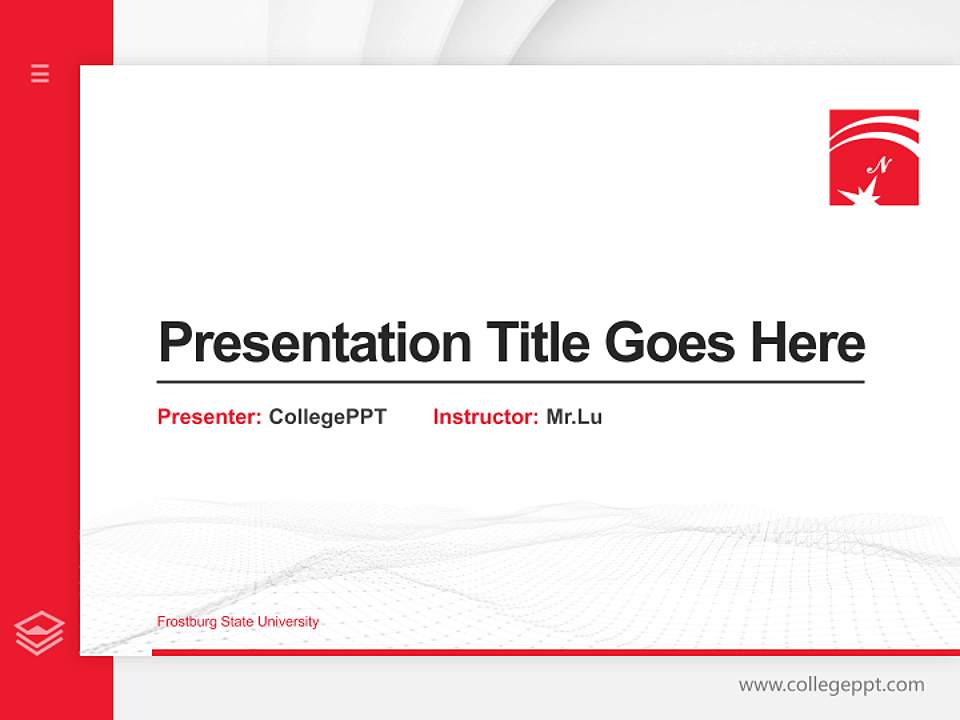 N

Presentation Title Goes Here

Presenter: CollegePPT Instructor: Mr.Lu

Frostburg State University

www.collegeppt.com